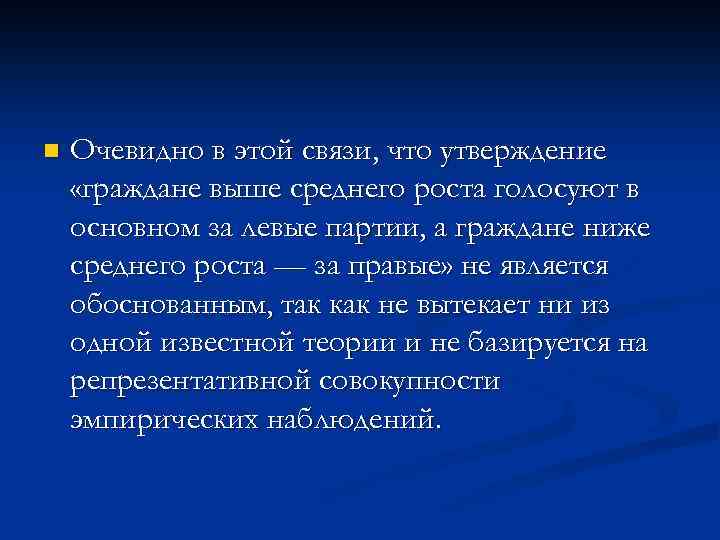 Очевидно в этой связи, что утверждение «граждане выше среднего роста голосуют в основном за левые партии, а граждане ниже среднего роста — за правые» не является обоснованным, так как не вытекает ни из одной известной теории и не базируется на репрезентативной совокупности эмпирических наблюдений.